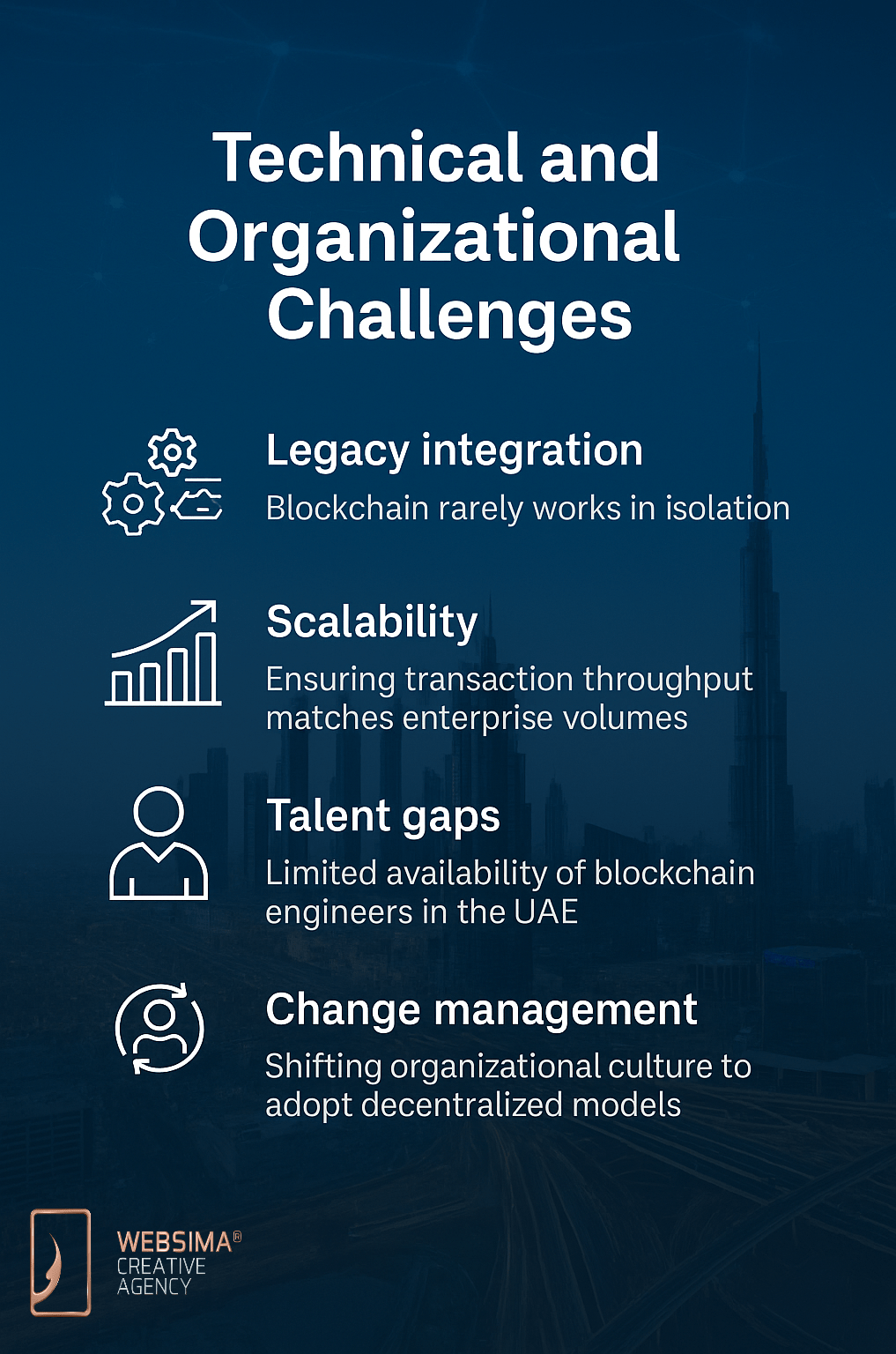 Technical and Organizational Challenges

Legacy integration
Blockchain rarely works in isolation

Scalability
Ensuring transaction throughput matches enterprise volumes

Talent gaps
Limited availability of blockchain engineers in the UAE

Change management
Shifting organizational culture to adopt decentralized models

WEBSIMA®
CREATIVE
AGENCY